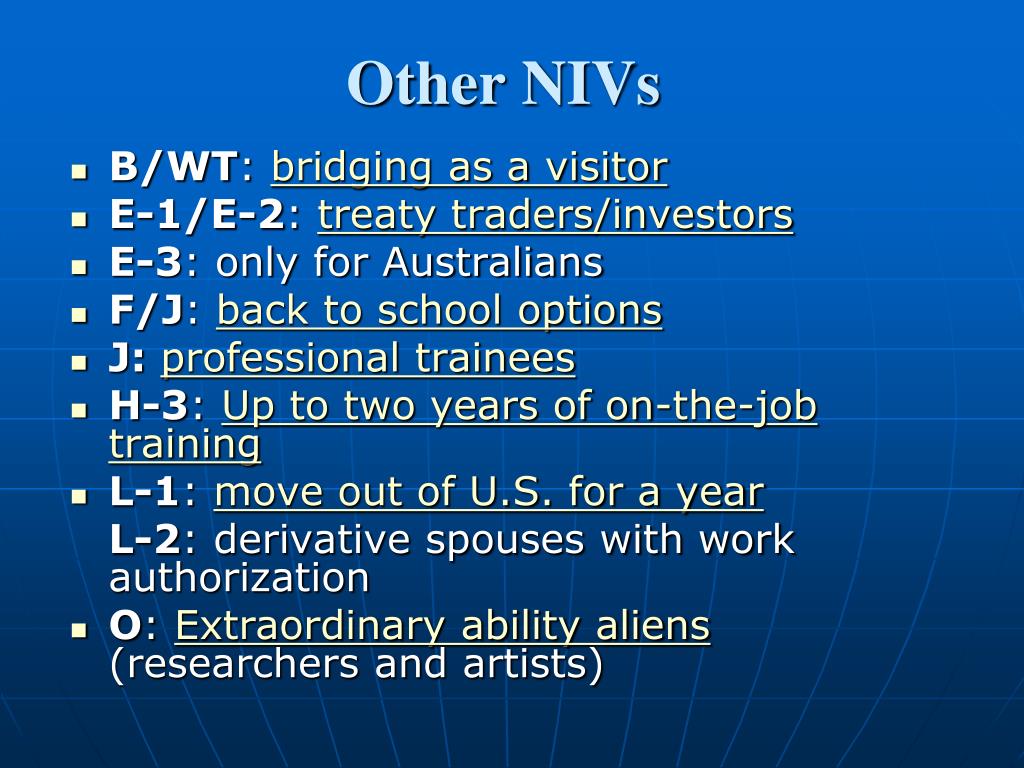 Other NIVs

- B/WT: bridging as a visitor
- E-1/E-2: treaty traders/investors
- E-3: only for Australians
- F/J: back to school options
- J: professional trainees
- H-3: Up to two years of on-the-job training
- L-1: move out of U.S. for a year

  L-2: derivative spouses with work authorization
- O: Extraordinary ability aliens (researchers and artists)